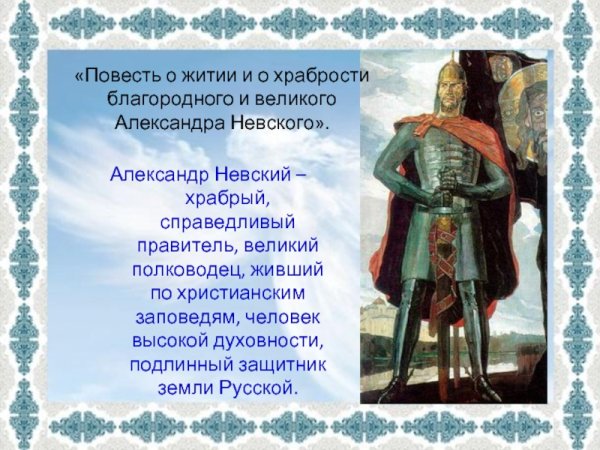 «Повесть о житии и о храбрости благородного и великого Александра Невского».

Александр Невский – храбрый, справедливый правитель, великий полководец, живший по христианским заповедям, человек высокой духовности, подлинный защитник земли Русской.